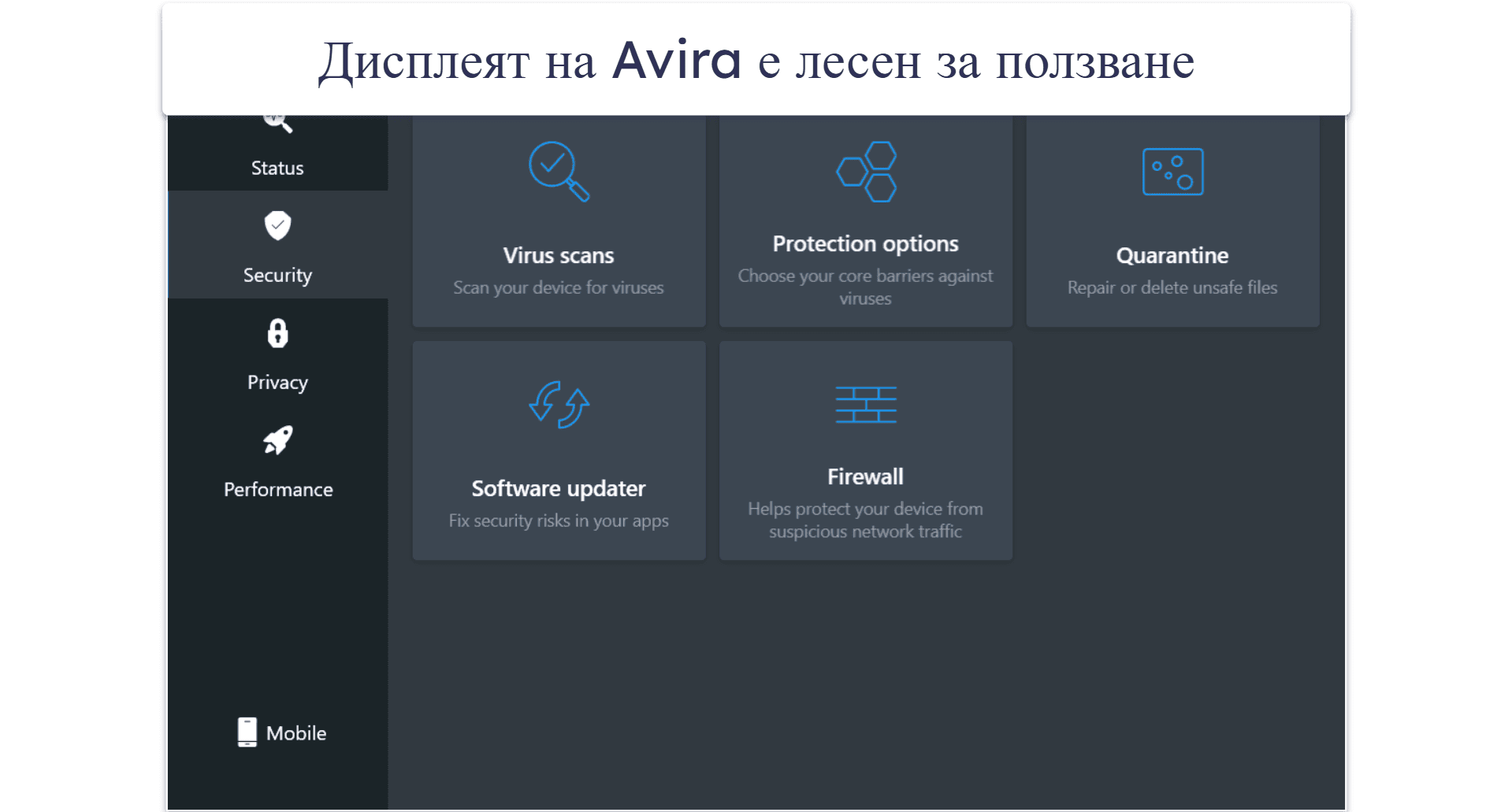 Дисплеят на Avira е лесен за ползване

Status

Security

Privacy

Performance

Mobile

Virus scans
Scan your device for viruses

Protection options
Choose your core barriers against viruses

Quarantine
Repair or delete unsafe files

Software updater
Fix security risks in your apps

Firewall
Helps protect your device from suspicious network traffic